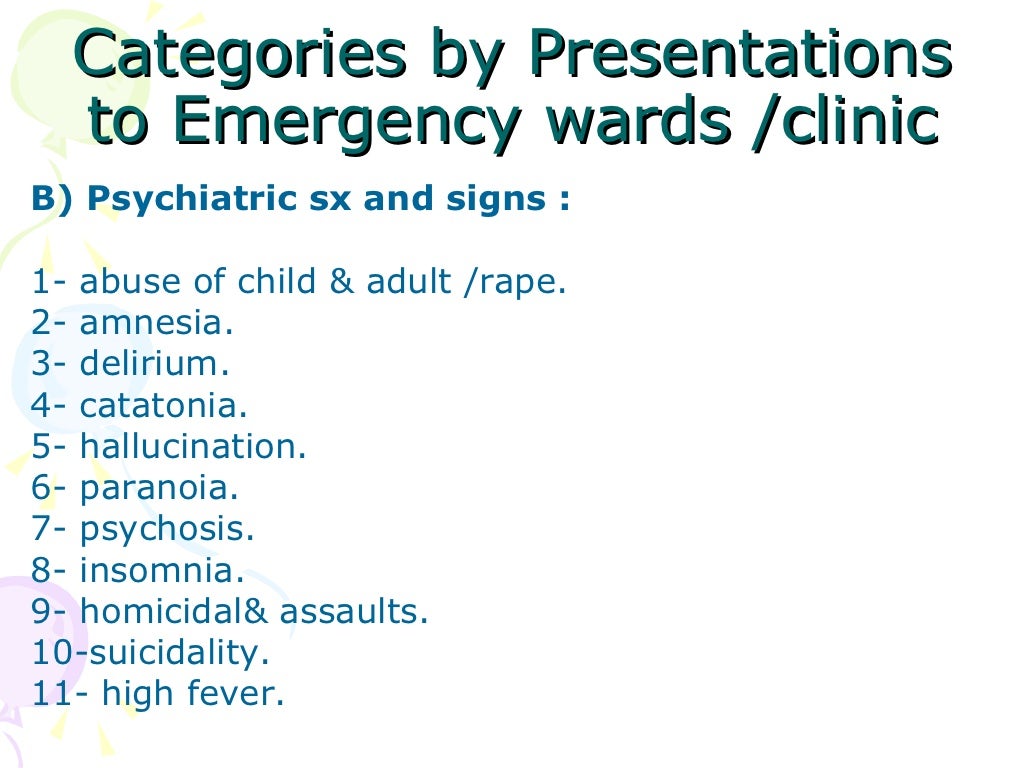 Categories by Presentations to Emergency wards /clinic

B) Psychiatric sx and signs :

1- abuse of child & adult /rape.
2- amnesia.
3- delirium.
4- catatonia.
5- hallucination.
6- paranoia.
7- psychosis.
8- insomnia.
9- homicidal& assaults.
10-suicidality.
11- high fever.